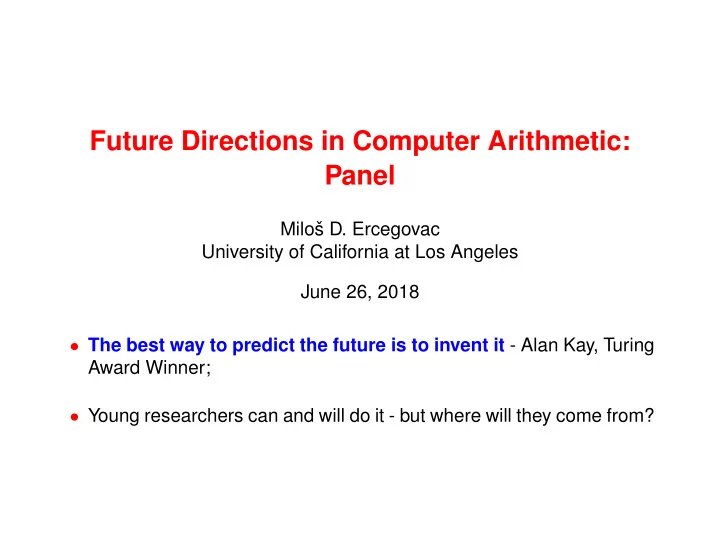 Future Directions in Computer Arithmetic: Panel

Miloš D. Ercegovac
University of California at Los Angeles

June 26, 2018

• The best way to predict the future is to invent it - Alan Kay, Turing Award Winner;

• Young researchers can and will do it - but where will they come from?